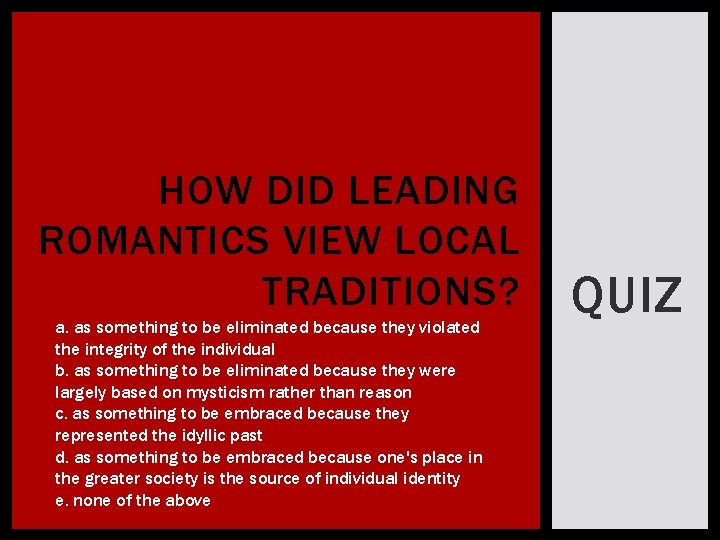 HOW DID LEADING ROMANTICS VIEW LOCAL TRADITIONS?

a. as something to be eliminated because they violated the integrity of the individual
b. as something to be eliminated because they were largely based on mysticism rather than reason
c. as something to be embraced because they represented the idyllic past
d. as something to be embraced because one's place in the greater society is the source of individual identity
e. none of the above

QUIZ